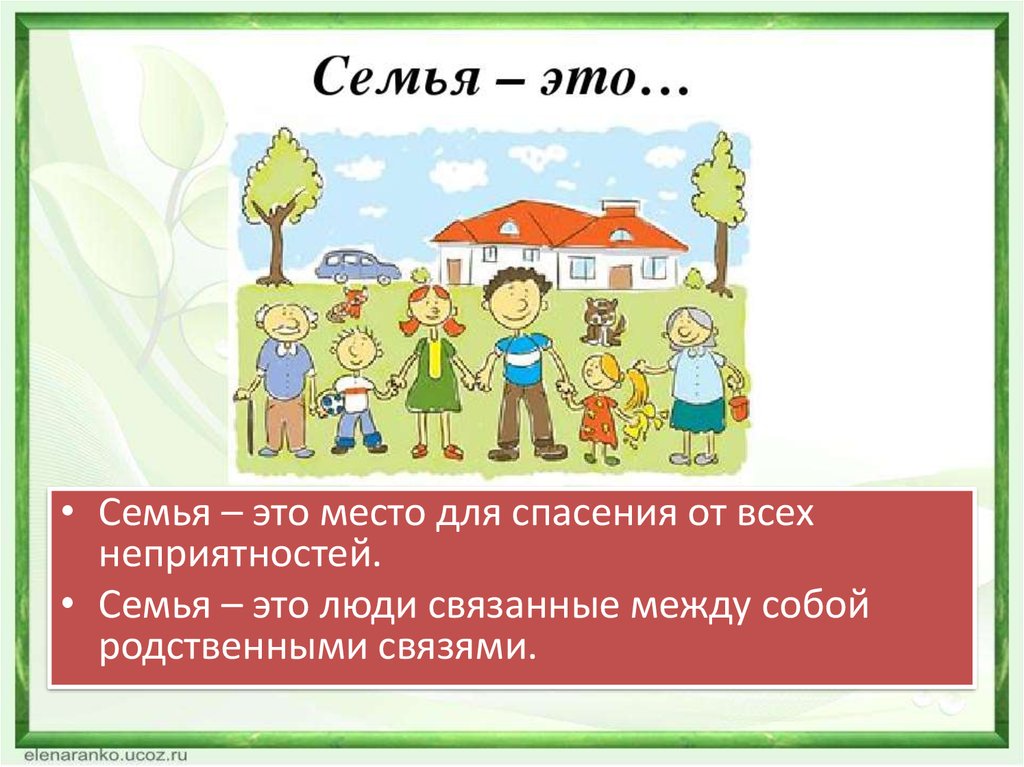 Семья – это…

• Семья – это место для спасения от всех неприятностей.

• Семья – это люди связанные между собой родственными связями.

elenaranko.ucoz.ru